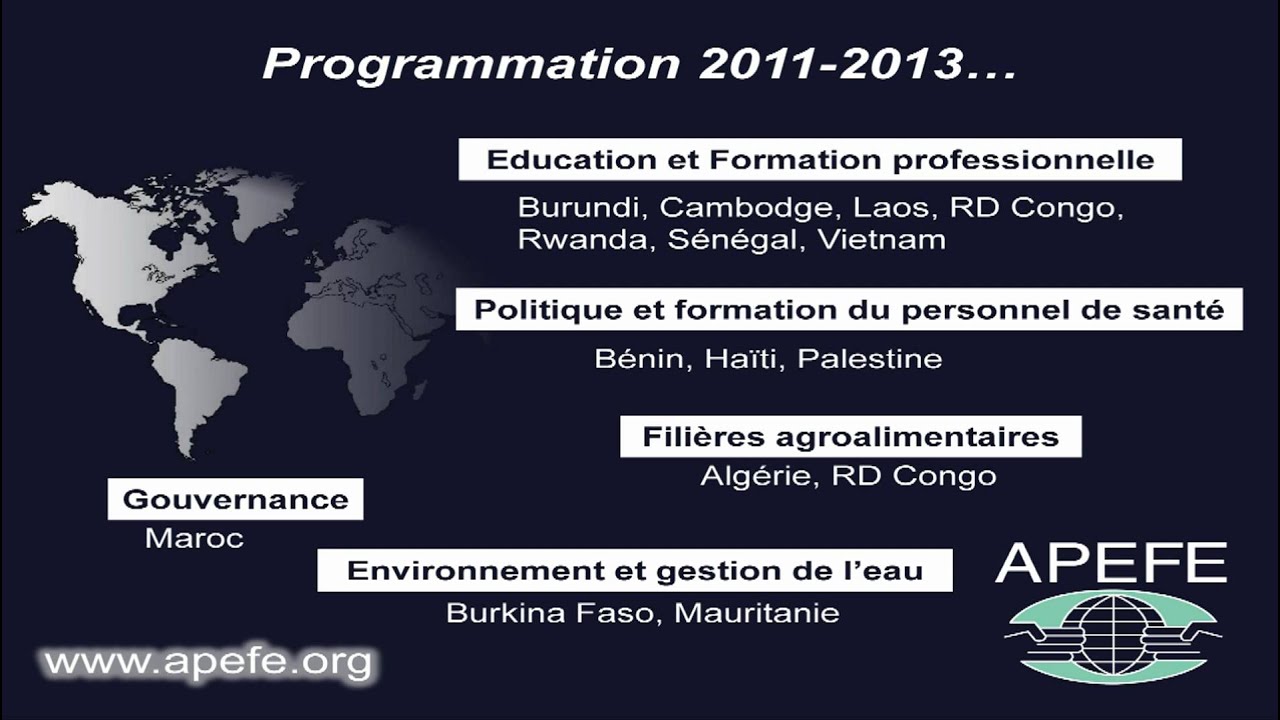 Programmation 2011-2013...

Education et Formation professionnelle

Burundi, Cambodge, Laos, RD Congo, Rwanda, Sénégal, Vietnam

Politique et formation du personnel de santé

Bénin, Haïti, Palestine

Filières agroalimentaires

Algérie, RD Congo

Gouvernance

Maroc

Environnement et gestion de l'eau

Burkina Faso, Mauritanie

APEFE

www.apefe.org